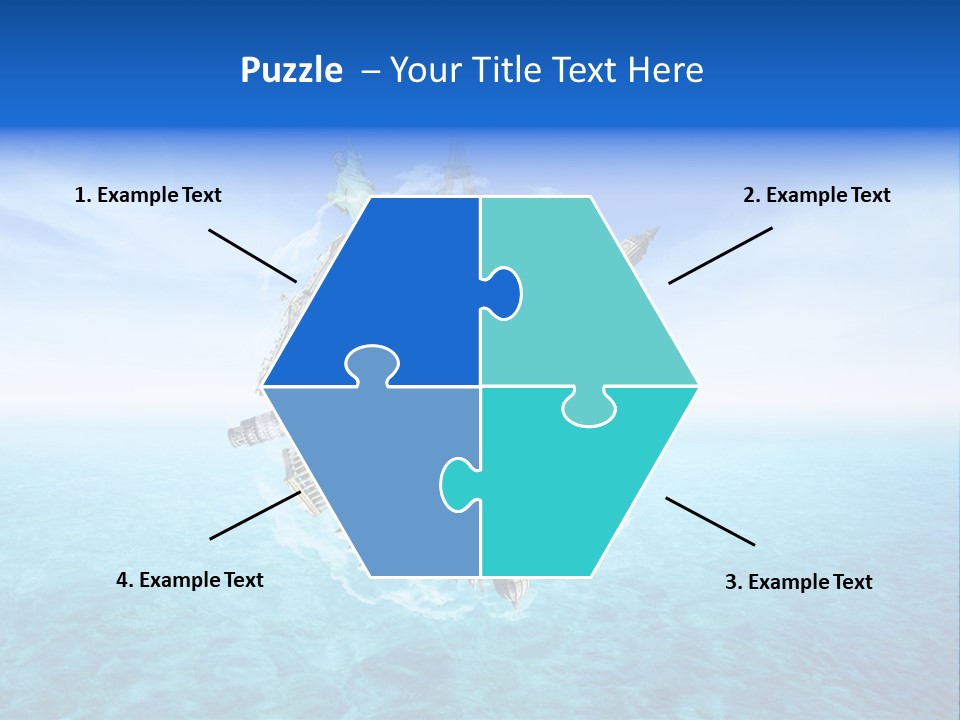 Puzzle – Your Title Text Here

1. Example Text

2. Example Text

4. Example Text

3. Example Text